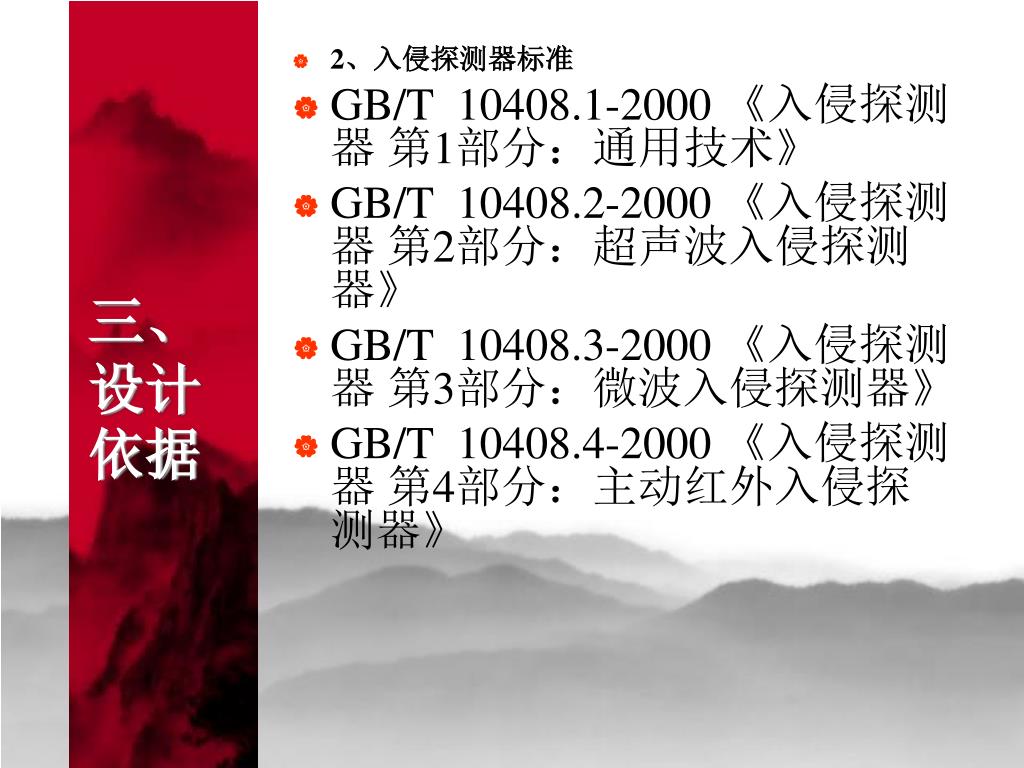 三、设计依据

2、入侵探测器标准

GB/T 10408.1-2000 《入侵探测器 第1部分：通用技术》

GB/T 10408.2-2000 《入侵探测器 第2部分：超声波入侵探测器》

GB/T 10408.3-2000 《入侵探测器 第3部分：微波入侵探测器》

GB/T 10408.4-2000 《入侵探测器 第4部分：主动红外入侵探测器》